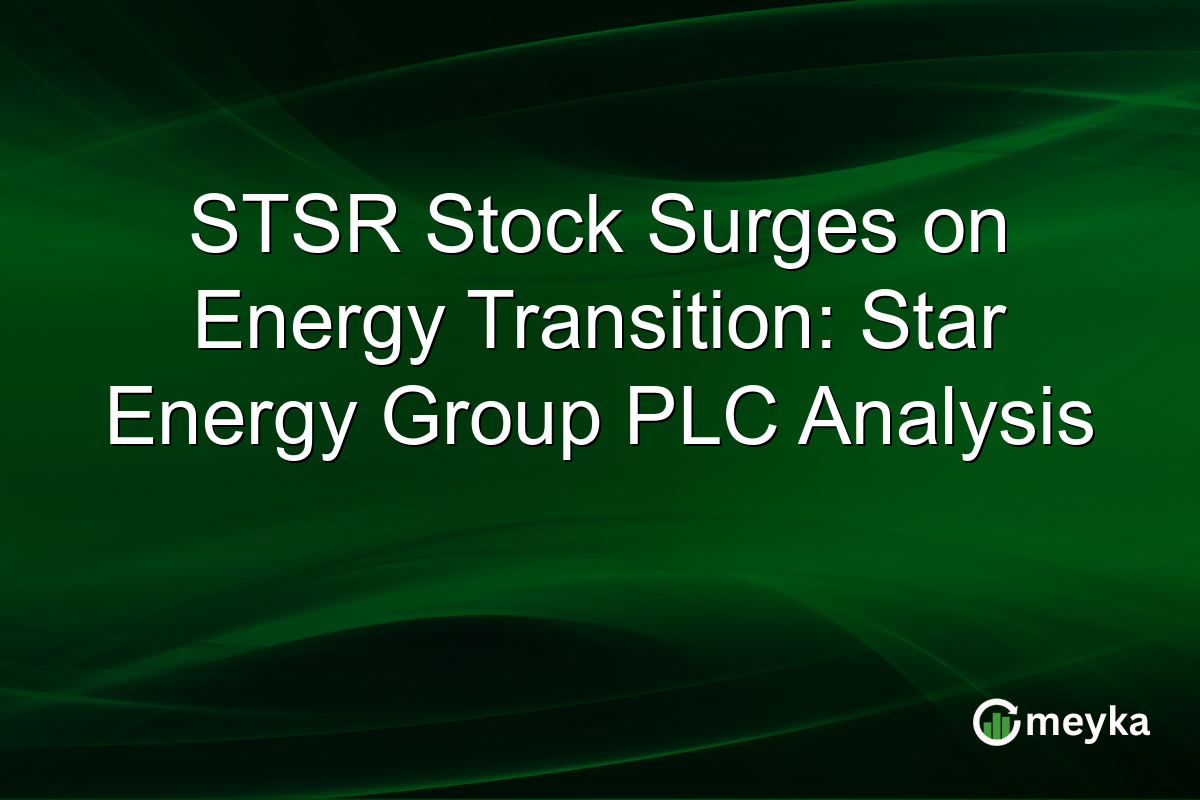 STSR Stock Surges on Energy Transition: Star Energy Group PLC Analysis

meyka